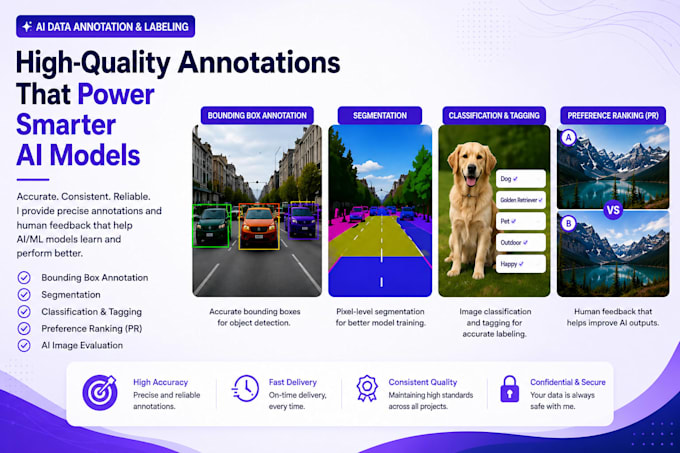 AI DATA ANNOTATION & LABELING

High-Quality Annotations That Power Smarter AI Models

Accurate. Consistent. Reliable. I provide precise annotations and human feedback that help AI/ML models learn and perform better.

Bounding Box Annotation
Segmentation
Classification & Tagging
Preference Ranking (PR)
AI Image Evaluation

BOUNDING BOX ANNOTATION

Accurate bounding boxes for object detection.

SEGMENTATION

Pixel-level segmentation for better model training.

CLASSIFICATION & TAGGING

Dog ✓
Golden Retriever ✓
Pet ✓
Outdoor ✓
Happy ✓

Image classification and tagging for accurate labeling.

PREFERENCE RANKING (PR)

A
VS
B

Human feedback that helps improve AI outputs.

High Accuracy
Precise and reliable annotations.

Fast Delivery
On-time delivery, every time.

Consistent Quality
Maintaining high standards across all projects.

Confidential & Secure
Your data is always safe with me.